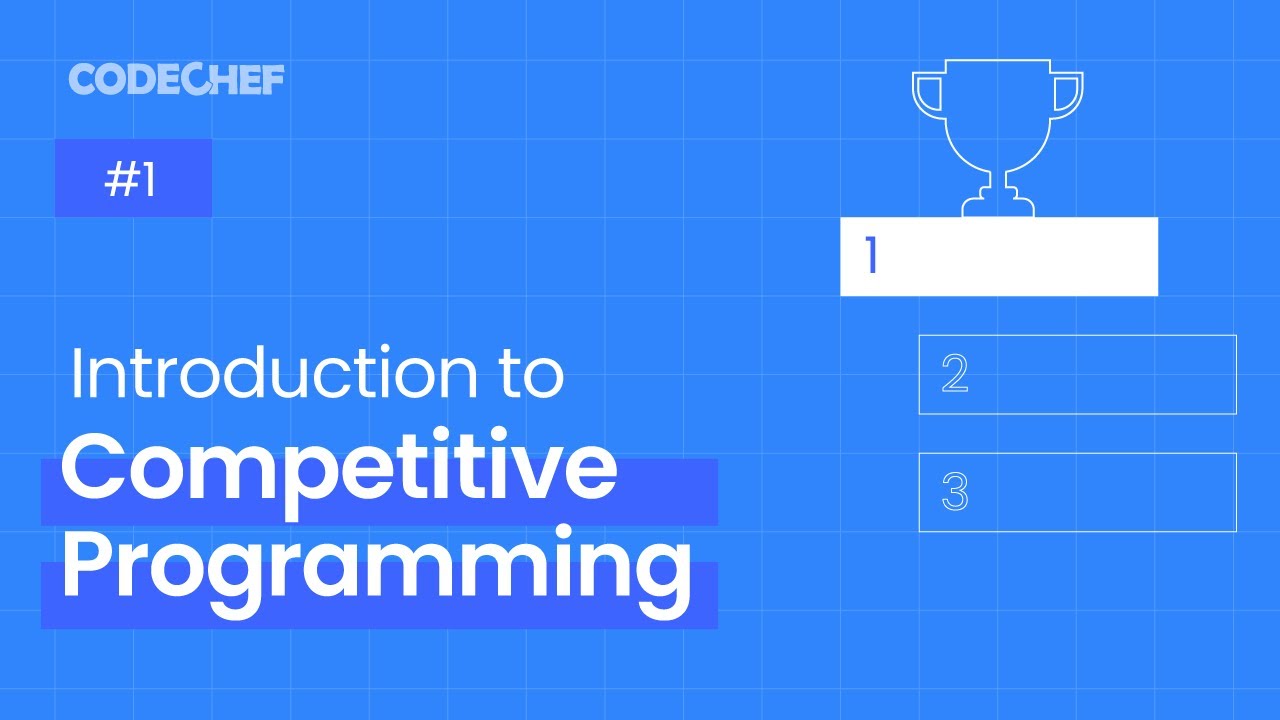 CODECHEF

#1

Introduction to
Competitive
Programming

1

2

3